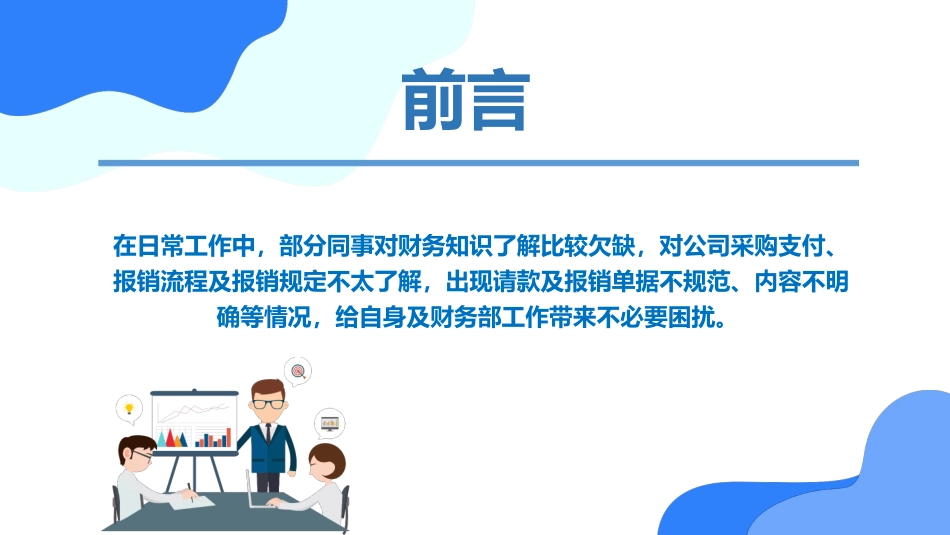 前言

在日常工作中，部分同事对财务知识了解比较欠缺，对公司采购支付、报销流程及报销规定不太了解，出现请款及报销单据不规范、内容不明确等情况，给自身及财务部工作带来不必要困扰。